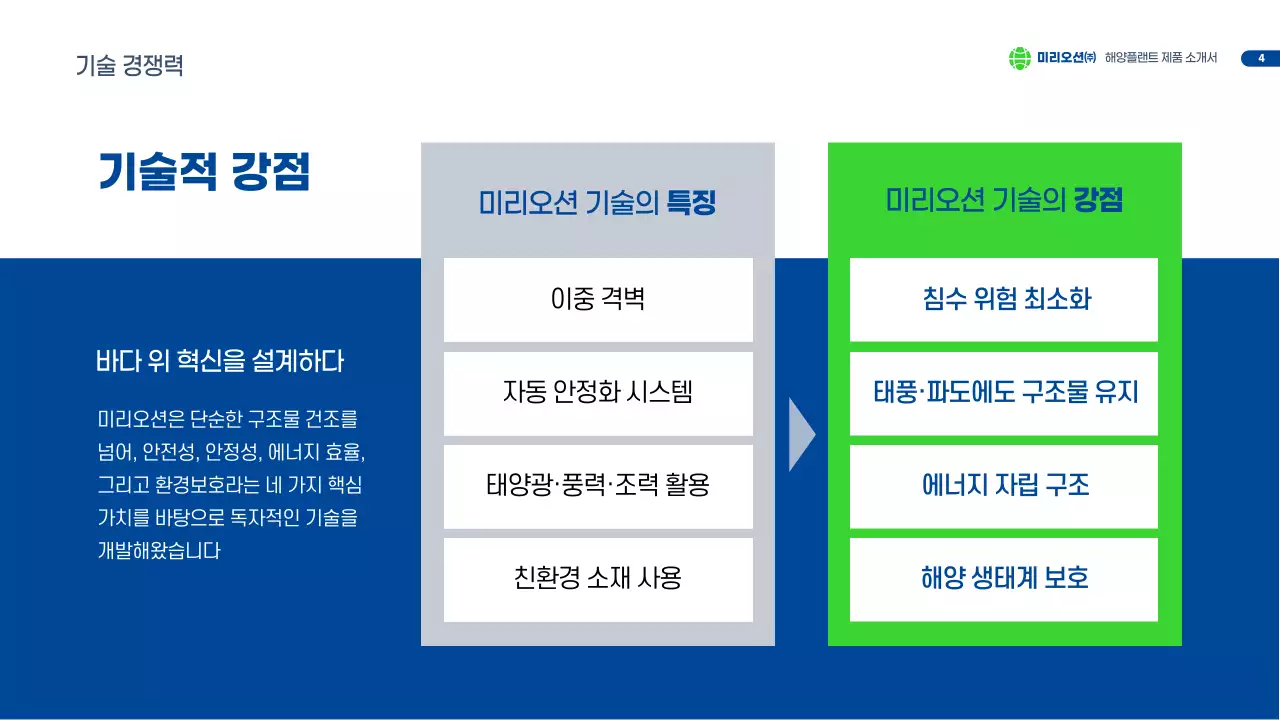 기술 경쟁력

미리오션(주) 해양플랜트 제품 소개서 4

기술적 강점

바다 위 혁신을 설계하다

미리오션은 단순한 구조물 건조를 넘어, 안전성, 안정성, 에너지 효율, 그리고 환경보호라는 네 가지 핵심 가치를 바탕으로 독자적인 기술을 개발해왔습니다

미리오션 기술의 특징

이중 격벽

자동 안정화 시스템

태양광·풍력·조력 활용

친환경 소재 사용

미리오션 기술의 강점

침수 위험 최소화

태풍·파도에도 구조물 유지

에너지 자립 구조

해양 생태계 보호